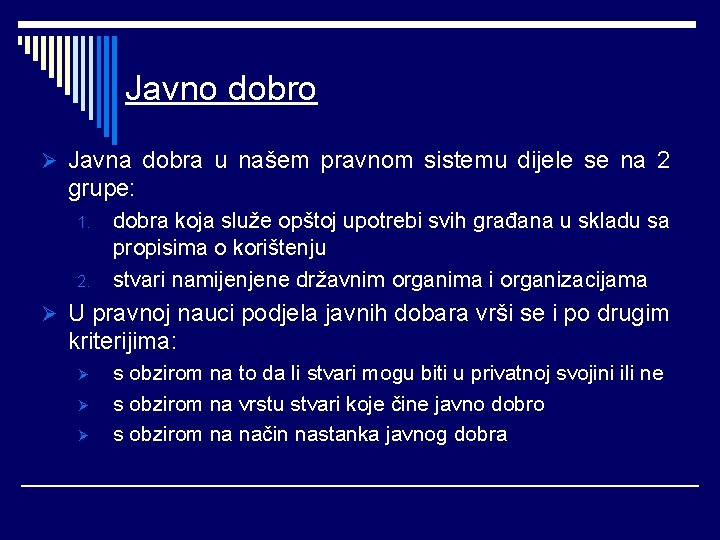 Javno dobro

➢ Javna dobra u našem pravnom sistemu dijele se na 2 grupe:
1. dobra koja služe opštoj upotrebi svih građana u skladu sa propisima o korištenju
2. stvari namijenjene državnim organima i organizacijama

➢ U pravnoj nauci podjela javnih dobara vrši se i po drugim kriterijima:
➢ s obzirom na to da li stvari mogu biti u privatnoj svojini ili ne
➢ s obzirom na vrstu stvari koje čine javno dobro
➢ s obzirom na način nastanka javnog dobra